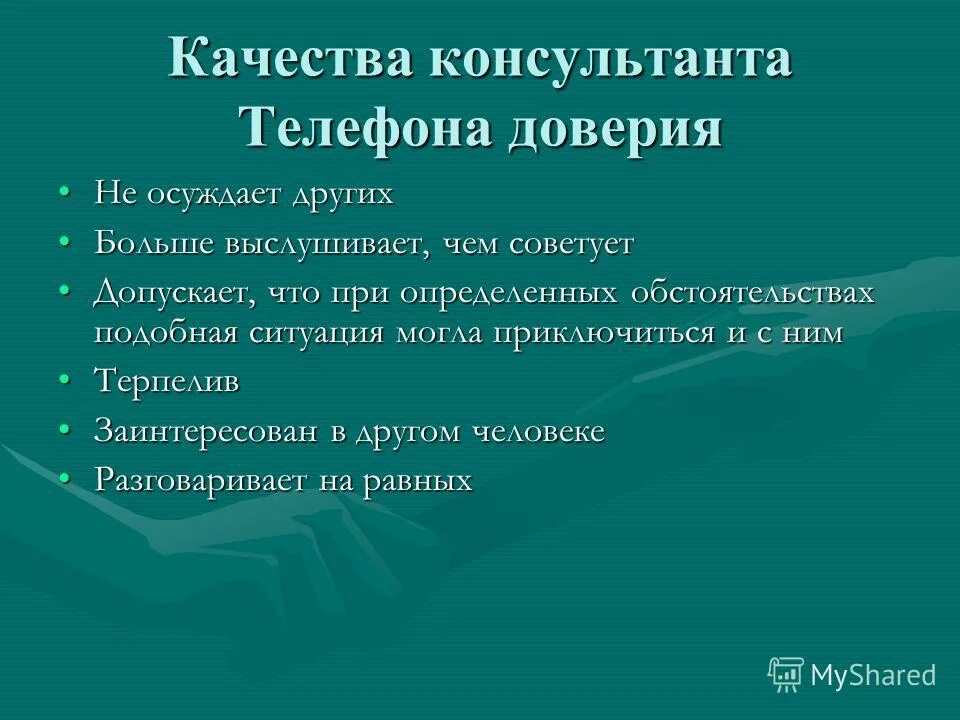 Качества консультанта Телефона доверия

• Не осуждает других
• Больше выслушивает, чем советует
• Допускает, что при определенных обстоятельствах подобная ситуация могла приключиться и с ним
• Терпелив
• Заинтересован в другом человеке
• Разговаривает на равных

MyShared